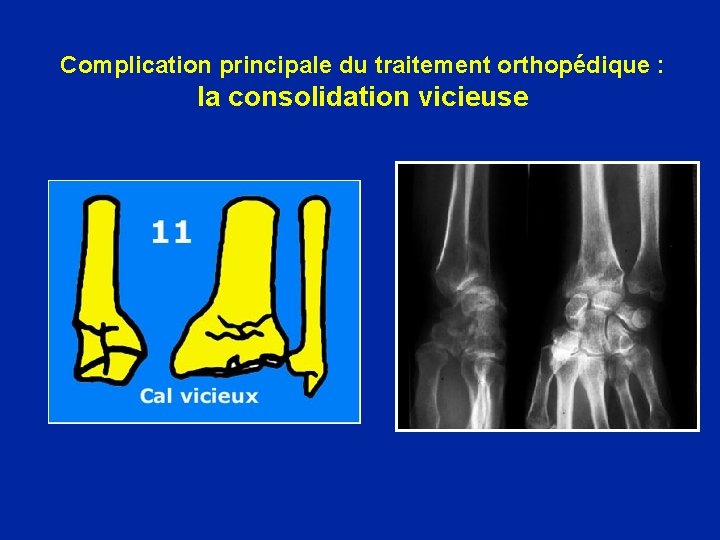 Complication principale du traitement orthopédique :
la consolidation vicieuse

11

Cal vicieux